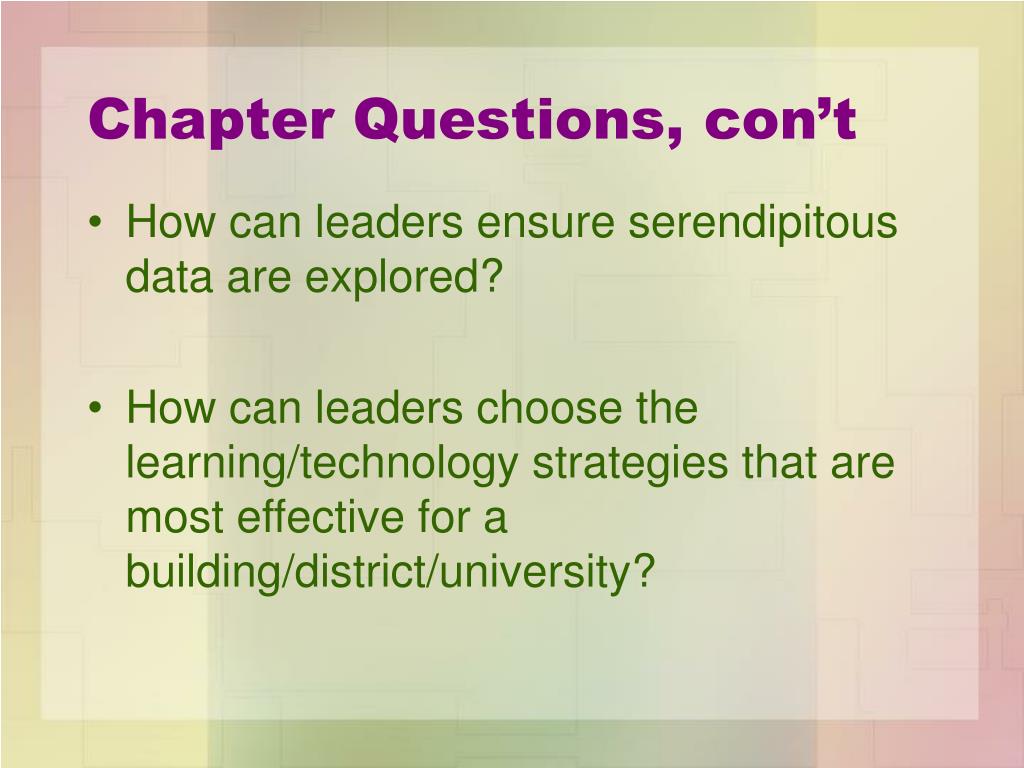 Chapter Questions, con’t

• How can leaders ensure serendipitous data are explored?

• How can leaders choose the learning/technology strategies that are most effective for a building/district/university?